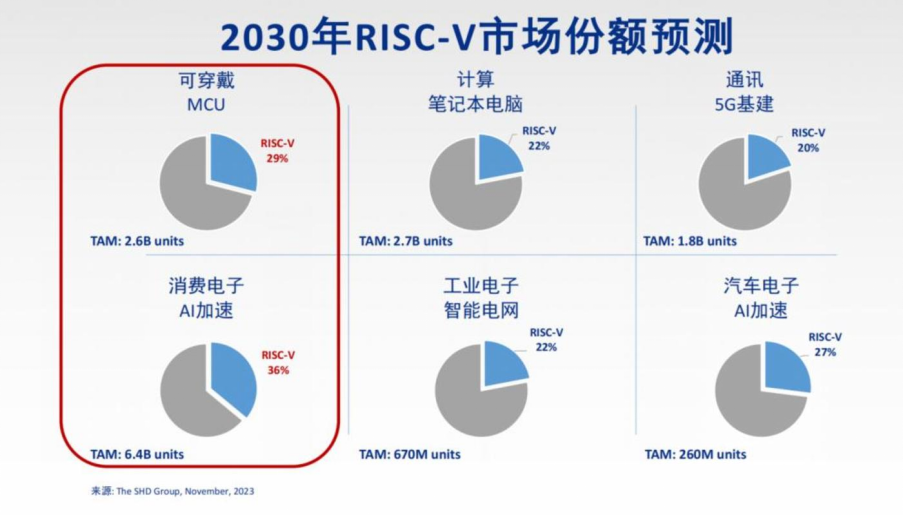 2030年RISC-V市场份额预测

可穿戴
MCU

RISC-V
29%

TAM: 2.6B units

计算
笔记本电脑

RISC-V
22%

TAM: 2.7B units

通讯
5G基建

RISC-V
20%

TAM: 1.8B units

消费电子
AI加速

RISC-V
36%

TAM: 6.4B units

工业电子
智能电网

RISC-V
22%

TAM: 670M units

汽车电子
AI加速

RISC-V
27%

TAM: 260M units

来源: The SHD Group, November, 2023